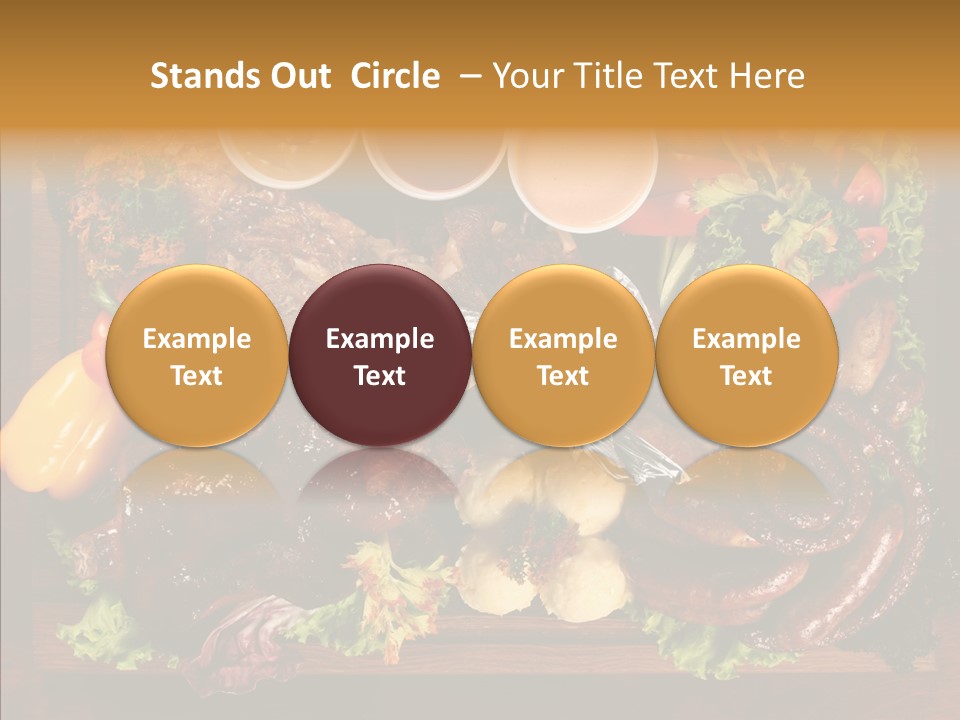 Stands Out Circle – Your Title Text Here

Example Text

Example Text

Example Text

Example Text